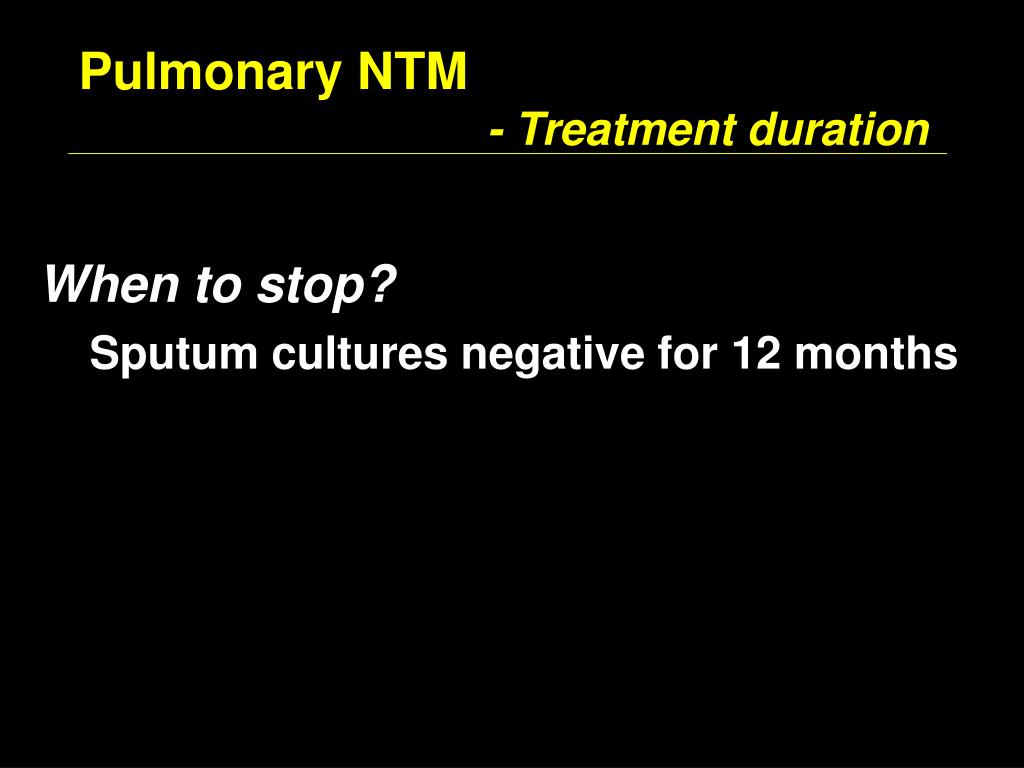 Pulmonary NTM
- Treatment duration

When to stop?
Sputum cultures negative for 12 months